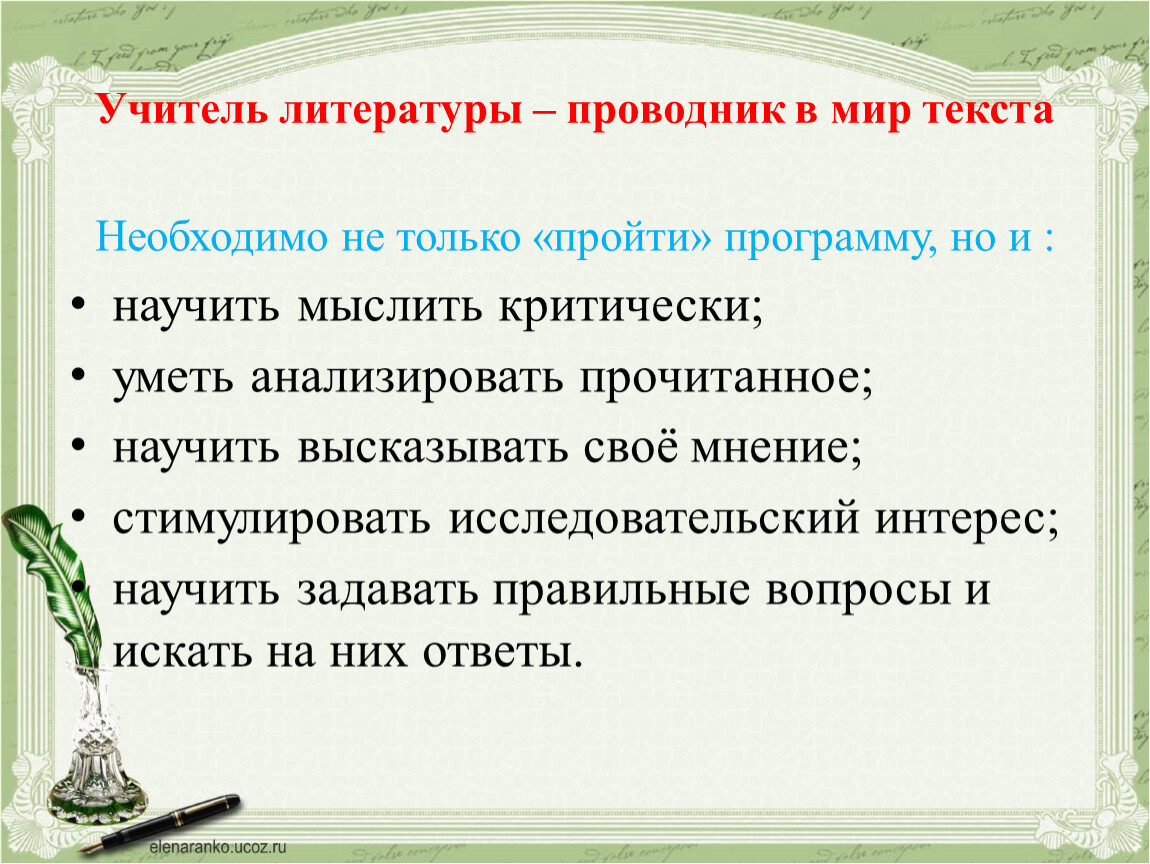 Учитель литературы – проводник в мир текста

Необходимо не только «пройти» программу, но и :

• научить мыслить критически;
• уметь анализировать прочитанное;
• научить высказывать своё мнение;
• стимулировать исследовательский интерес;
• научить задавать правильные вопросы и искать на них ответы.

elenaranko.ucoz.ru